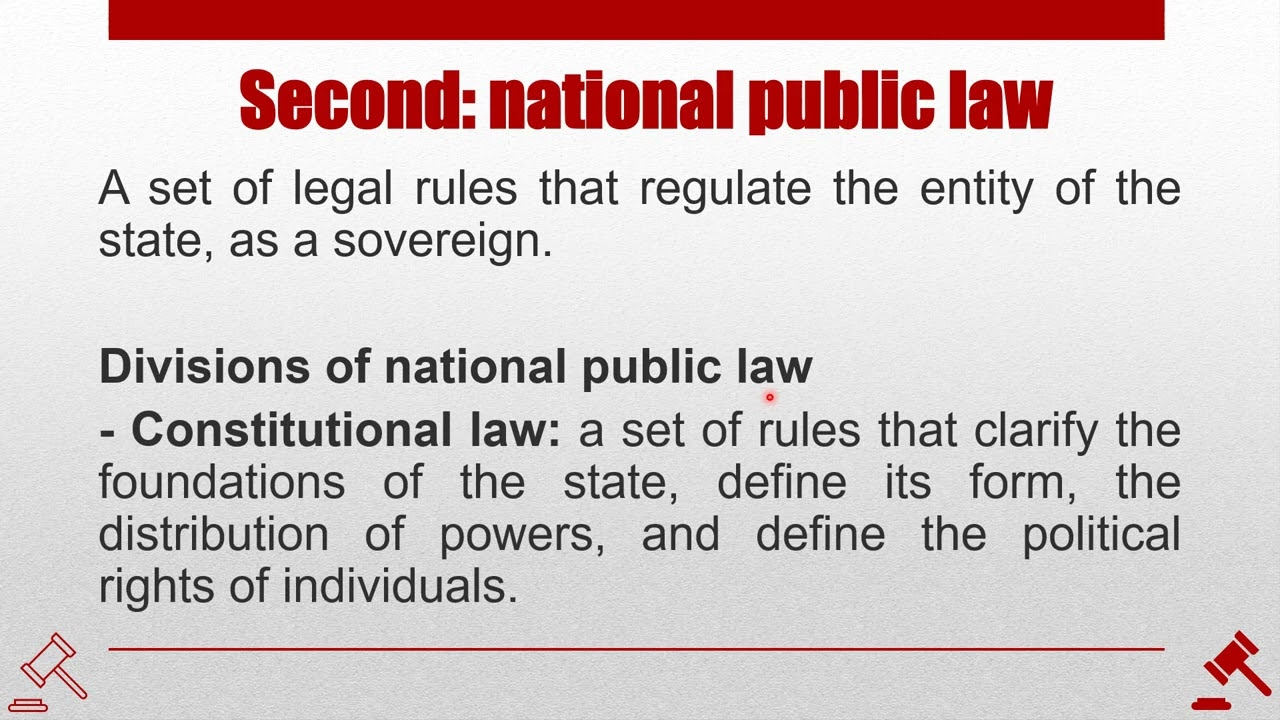 Second: national public law

A set of legal rules that regulate the entity of the state, as a sovereign.

Divisions of national public law

- Constitutional law: a set of rules that clarify the foundations of the state, define its form, the distribution of powers, and define the political rights of individuals.